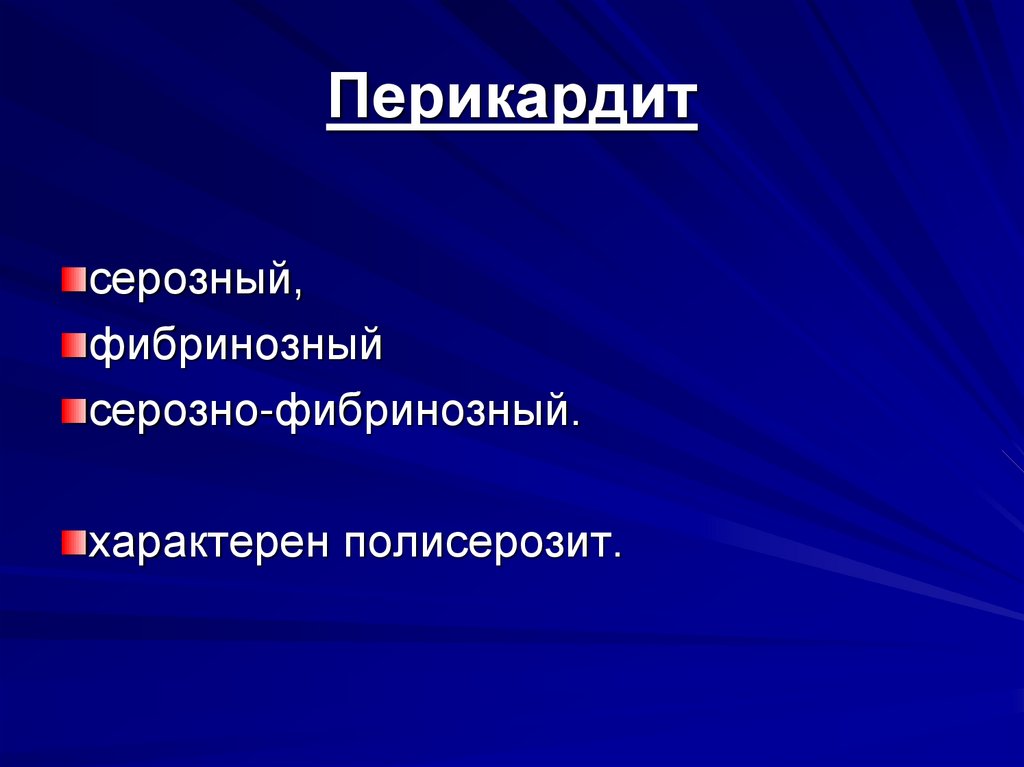 Перикардит

серозный,
фибринозный
серозно-фибринозный.

характерен полисерозит.